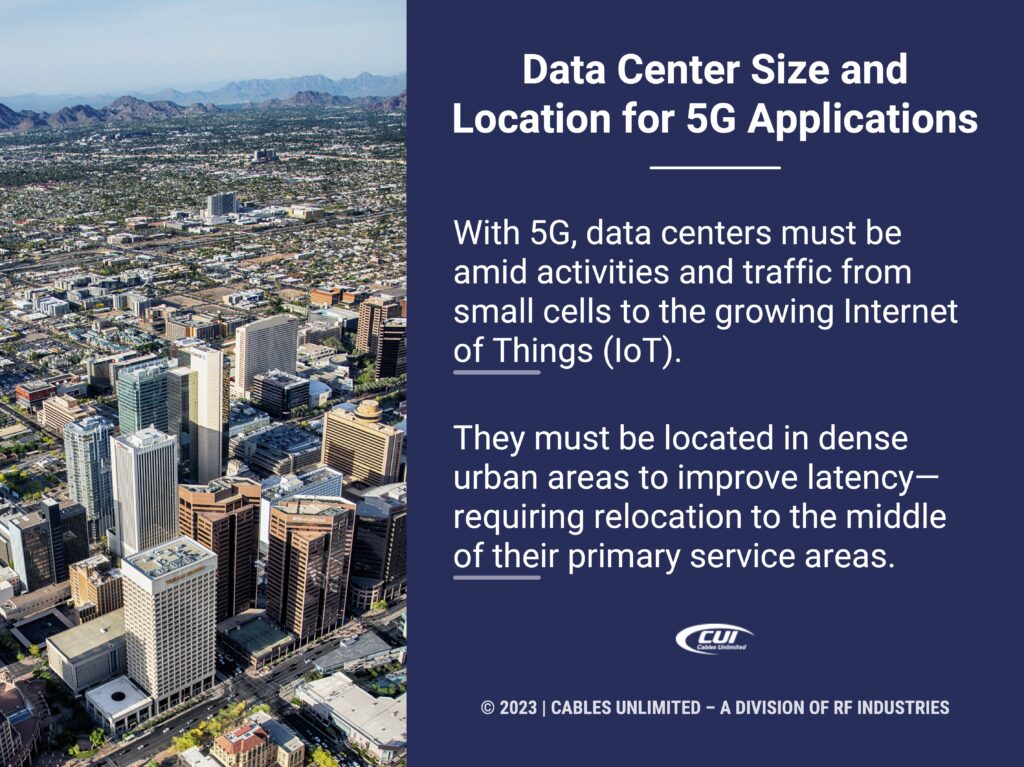 Data Center Size and Location for 5G Applications

With 5G, data centers must be amid activities and traffic from small cells to the growing Internet of Things (IoT).

They must be located in dense urban areas to improve latency—requiring relocation to the middle of their primary service areas.

CUI
Cables Unlimited

© 2023 | CABLES UNLIMITED – A DIVISION OF RF INDUSTRIES